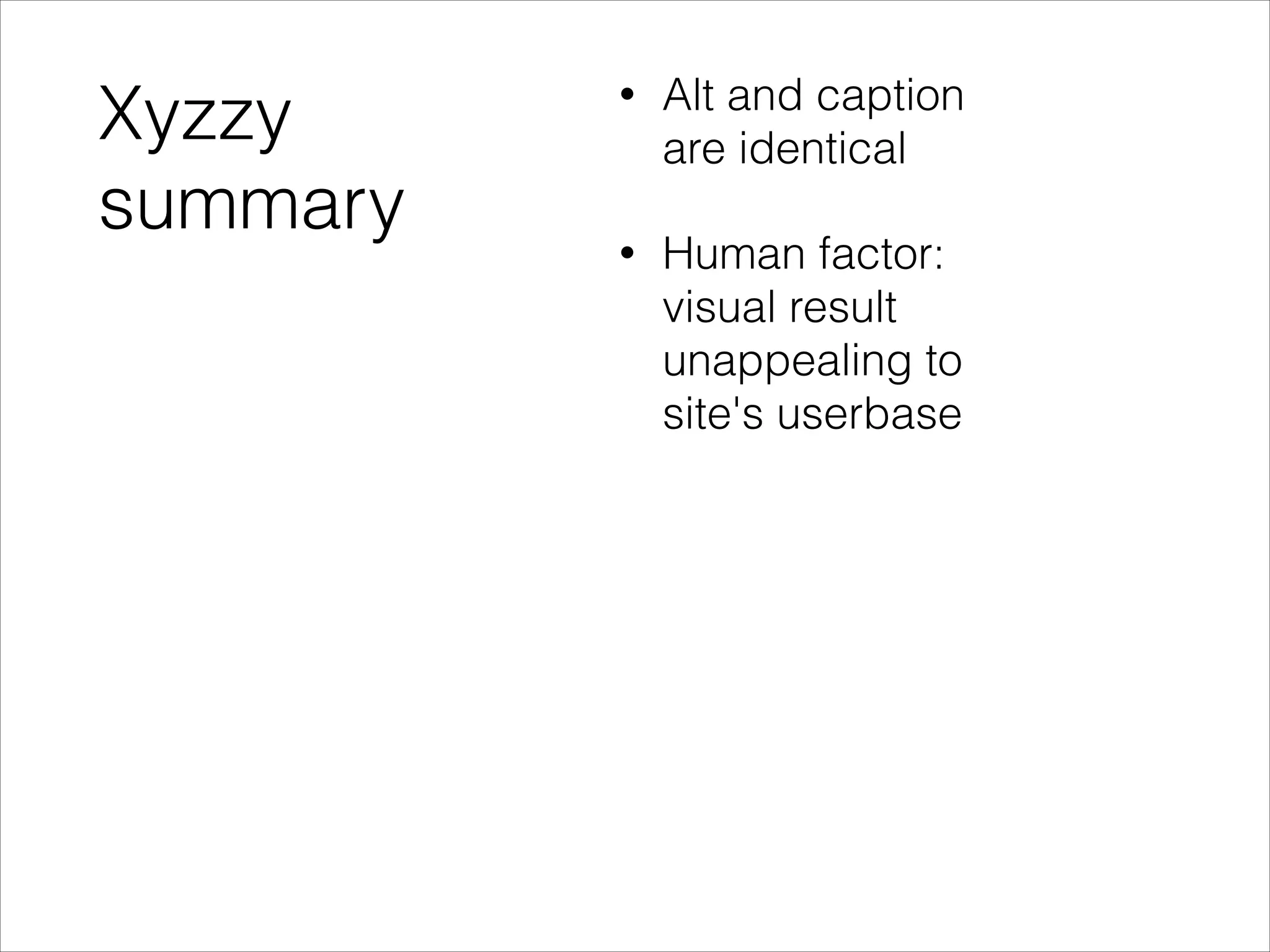 Xyzzy summary

• Alt and caption are identical

• Human factor: visual result unappealing to site's userbase